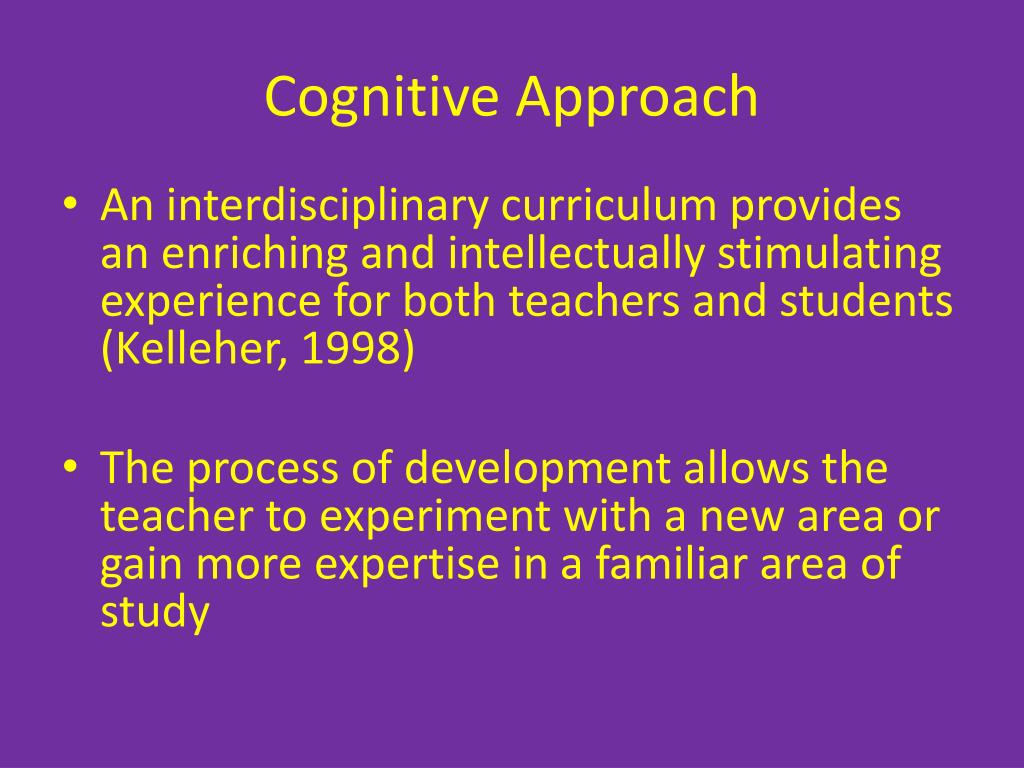 Cognitive Approach

• An interdisciplinary curriculum provides an enriching and intellectually stimulating experience for both teachers and students (Kelleher, 1998)

• The process of development allows the teacher to experiment with a new area or gain more expertise in a familiar area of study